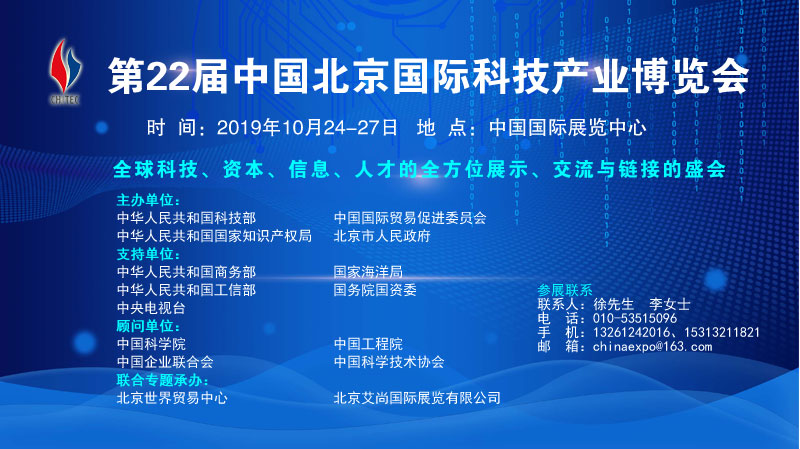 CHITEC

第22届中国北京国际科技产业博览会

时 间：2019年10月24-27日 地 点：中国国际展览中心

全球科技、资本、信息、人才的全方位展示、交流与链接的盛会

主办单位：
中华人民共和国科技部
中华人民共和国国家知识产权局
中国国际贸易促进委员会
北京市人民政府

支持单位：
中华人民共和国商务部
中华人民共和国工信部
中央电视台
国家海洋局
国务院国资委

顾问单位：
中国科学院
中国企业联合会
中国工程院
中国科学技术协会

联合专题承办：
北京世界贸易中心
北京艾尚国际展览有限公司

参展联系
联系人：徐先生 李女士
电 话：010-53515096
手 机：13261242016、15313211821
邮 箱：chinaexpo@163.com